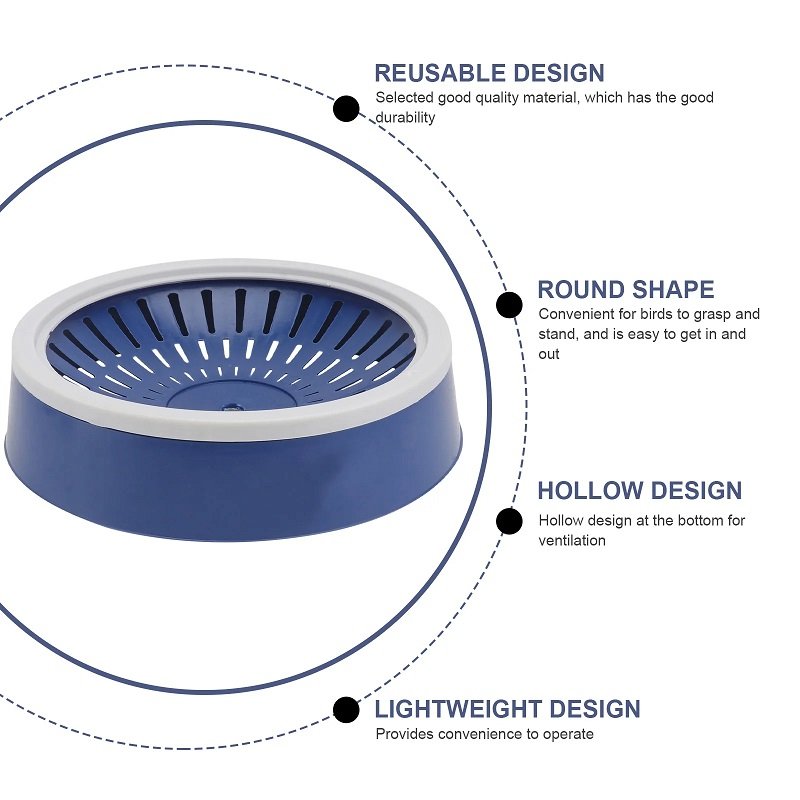 REUSABLE DESIGN
Selected good quality material, which has the good durability

ROUND SHAPE
Convenient for birds to grasp and stand, and is easy to get in and out

HOLLOW DESIGN
Hollow design at the bottom for ventilation

LIGHTWEIGHT DESIGN
Provides convenience to operate